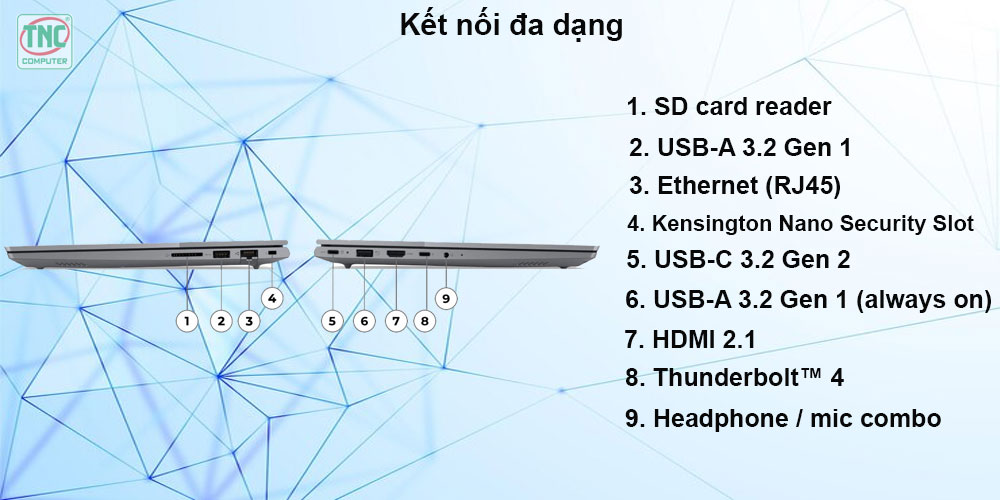 TNC
COMPUTER

Kết nối đa dạng

1 2 3 4 5 6 7 8 9

1. SD card reader
2. USB-A 3.2 Gen 1
3. Ethernet (RJ45)
4. Kensington Nano Security Slot
5. USB-C 3.2 Gen 2
6. USB-A 3.2 Gen 1 (always on)
7. HDMI 2.1
8. Thunderbolt™ 4
9. Headphone / mic combo